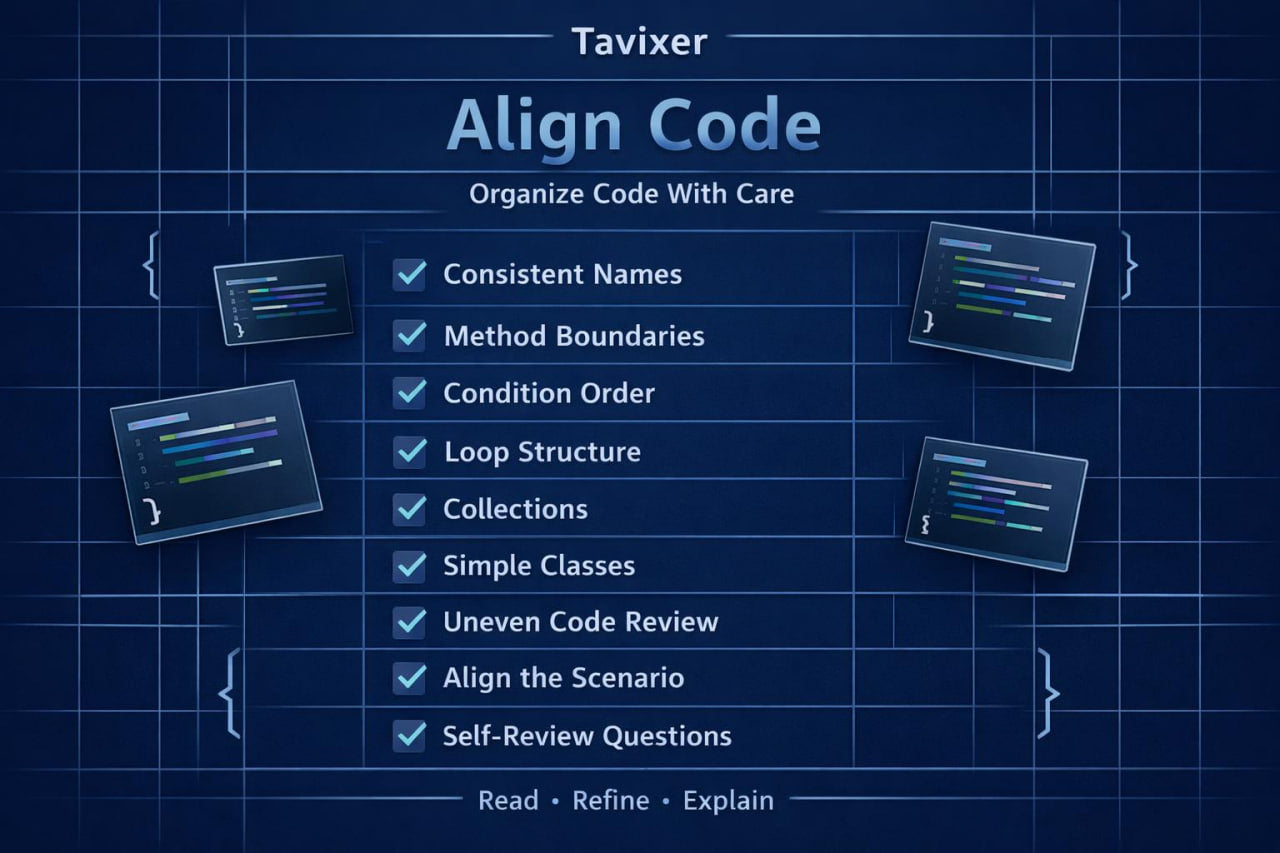 Tavixer

Align Code

Organize Code With Care

Consistent Names
Method Boundaries
Condition Order
Loop Structure
Collections
Simple Classes
Uneven Code Review
Align the Scenario
Self-Review Questions

Read • Refine • Explain